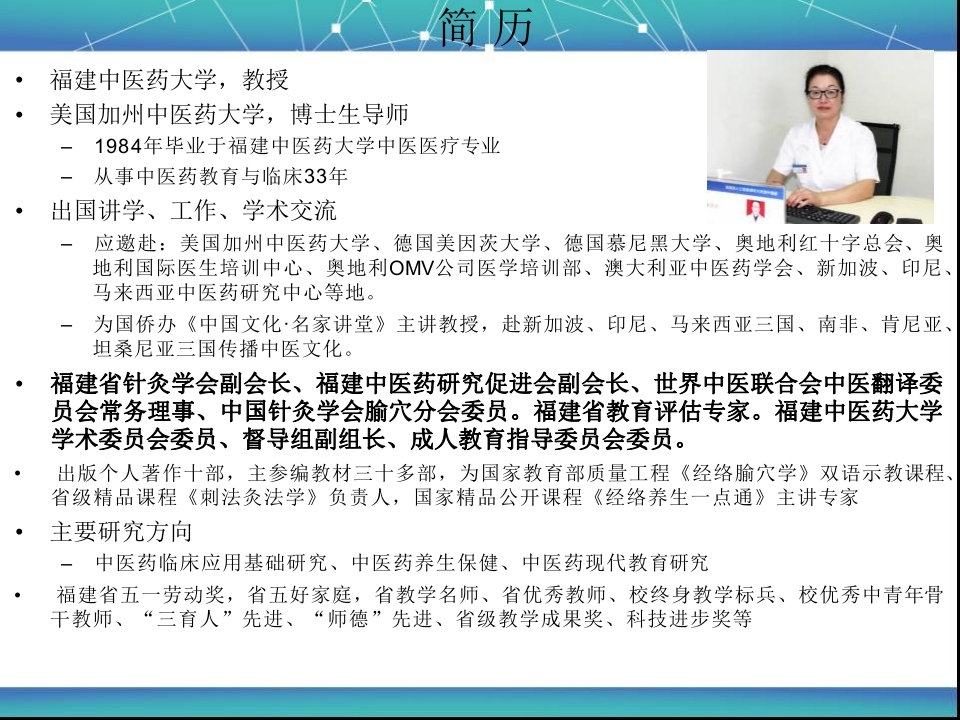 简 历

• 福建中医药大学，教授
• 美国加州中医药大学，博士生导师
– 1984年毕业于福建中医药大学中医医疗专业
– 从事中医药教育与临床33年
• 出国讲学、工作、学术交流
– 应邀赴：美国加州中医药大学、德国美因茨大学、德国慕尼黑大学、奥地利红十字总会、奥地利国际医生培训中心、奥地利OMV公司医学培训部、澳大利亚中医药学会、新加波、印尼、马来西亚中医药研究中心等地。
– 为国侨办《中国文化·名家讲堂》主讲教授，赴新加波、印尼、马来西亚三国、南非、肯尼亚、坦桑尼亚三国传播中医文化。
• 福建省针灸学会副会长、福建中医药研究促进会副会长、世界中医联合会中医翻译委员会常务理事、中国针灸学会腧穴分会委员。福建省教育评估专家。福建中医药大学学术委员会委员、督导组副组长、成人教育指导委员会委员。
• 出版个人著作十部，主参编教材三十多部，为国家教育部质量工程《经络腧穴学》双语示教课程、省级精品课程《刺法灸法学》负责人，国家精品公开课程《经络养生一点通》主讲专家
• 主要研究方向
– 中医药临床应用基础研究、中医药养生保健、中医药现代教育研究
• 福建省五一劳动奖，省五好家庭，省教学名师、省优秀教师、校终身教学标兵、校优秀中青年骨干教师、“三育人”先进、“师德”先进、省级教学成果奖、科技进步奖等